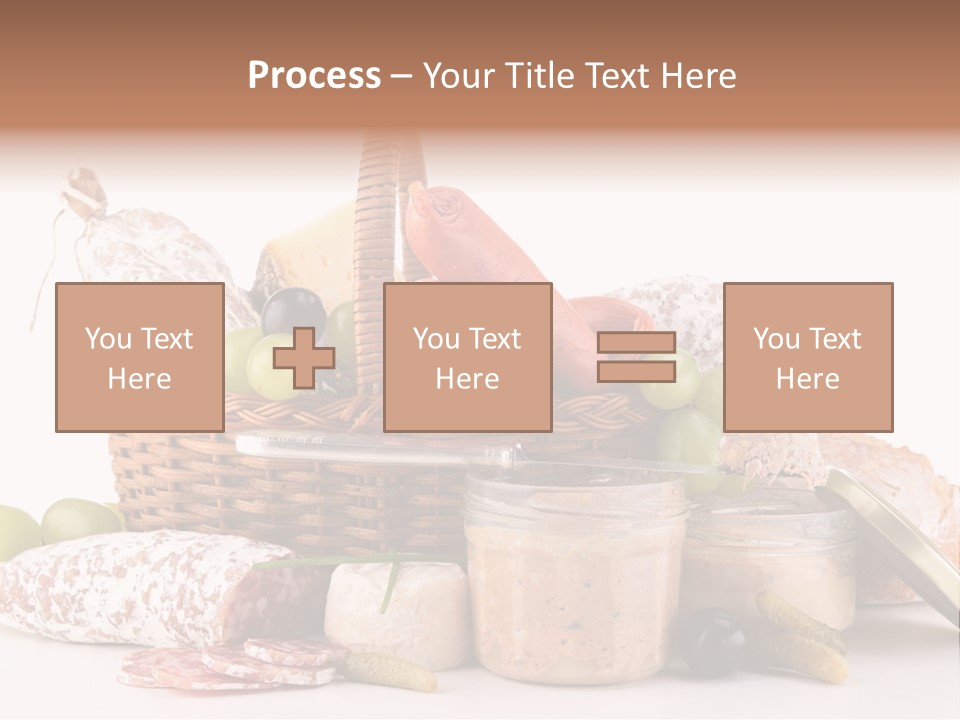 Process – Your Title Text Here

You Text Here

You Text Here

You Text Here